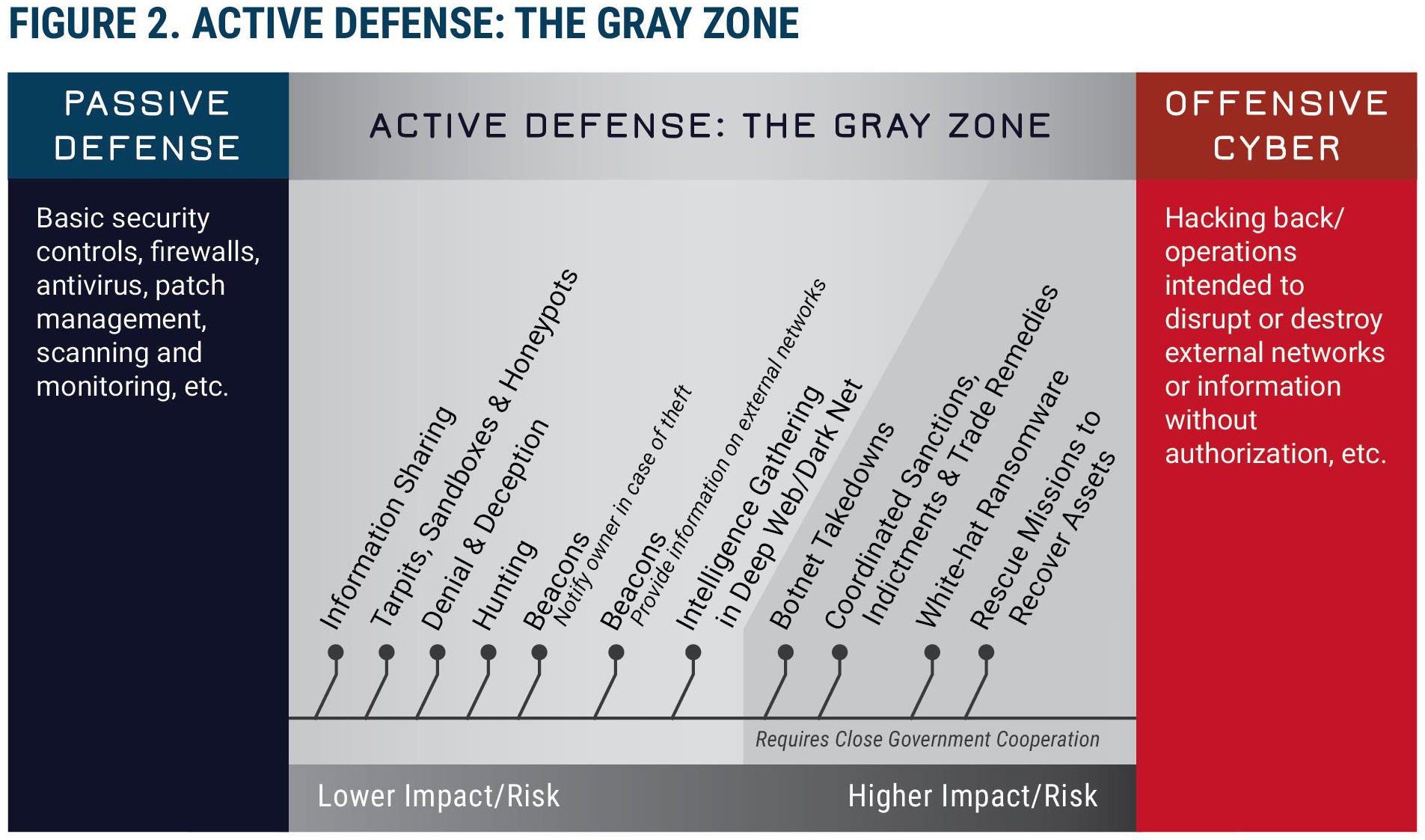 FIGURE 2. ACTIVE DEFENSE: THE GRAY ZONE

PASSIVE DEFENSE

Basic security controls, firewalls, antivirus, patch management, scanning and monitoring, etc.

ACTIVE DEFENSE: THE GRAY ZONE

Information Sharing

Tarpits, Sandboxes & Honeypots

Denial & Deception

Hunting

Beacons
Notify owner in case of theft

Beacons
Provide information on external networks

Intelligence Gathering in Deep Web/Dark Net

Botnet Takedowns

Coordinated Sanctions, Indictments & Trade Remedies

White-hat Ransomware

Rescue Missions to Recover Assets

Requires Close Government Cooperation

Lower Impact/Risk

Higher Impact/Risk

OFFENSIVE CYBER

Hacking back/ operations intended to disrupt or destroy external networks or information without authorization, etc.